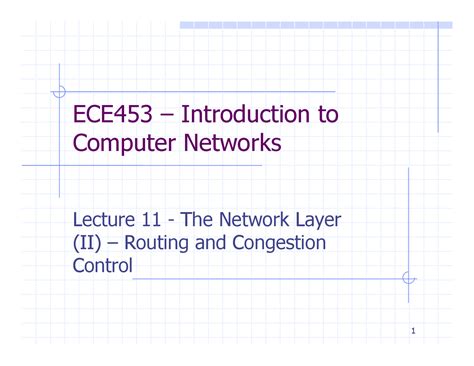 ECE453 – Introduction to Computer Networks

Lecture 11 - The Network Layer (II) – Routing and Congestion Control

1